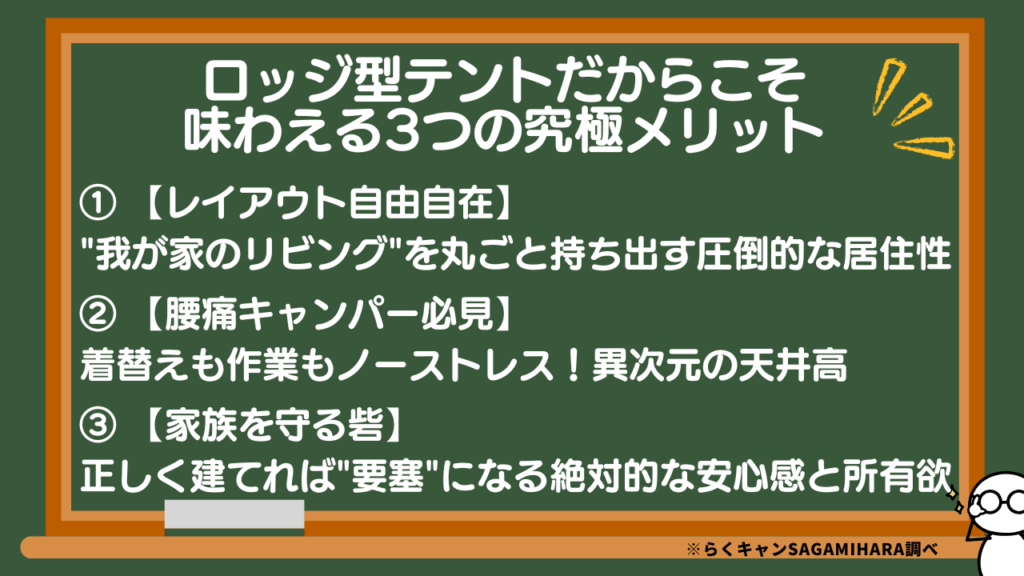 ロッジ型テントだからこそ
味わえる3つの究極メリット

① 【レイアウト自由自在】
"我が家のリビング"を丸ごと持ち出す圧倒的な居住性

② 【腰痛キャンパー必見】
着替えも作業もノーストレス！異次元の天井高

③ 【家族を守る砦】
正しく建てれば"要塞"になる絶対的な安心感と所有欲

※らくキャンSAGAMIHARA調べ